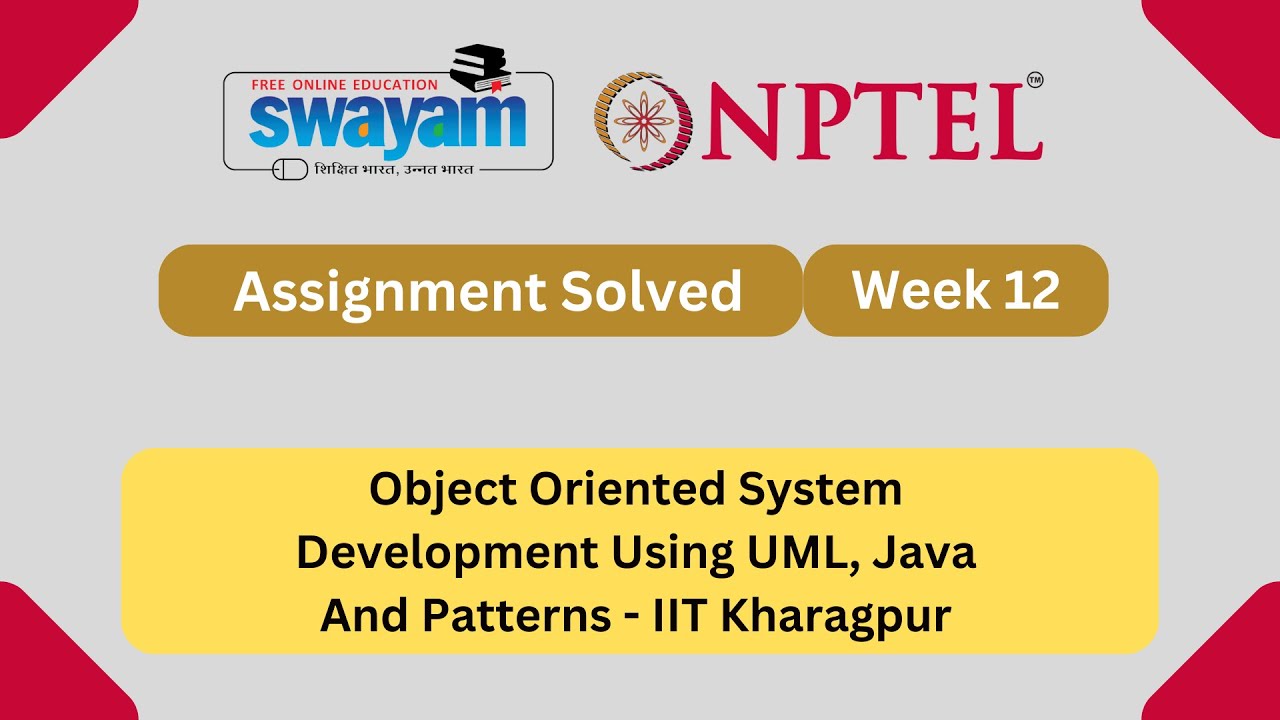 FREE ONLINE EDUCATION
swayam
शिक्षित भारत, उन्नत भारत

NPTEL™

Assignment Solved

Week 12

Object Oriented System Development Using UML, Java And Patterns - IIT Kharagpur